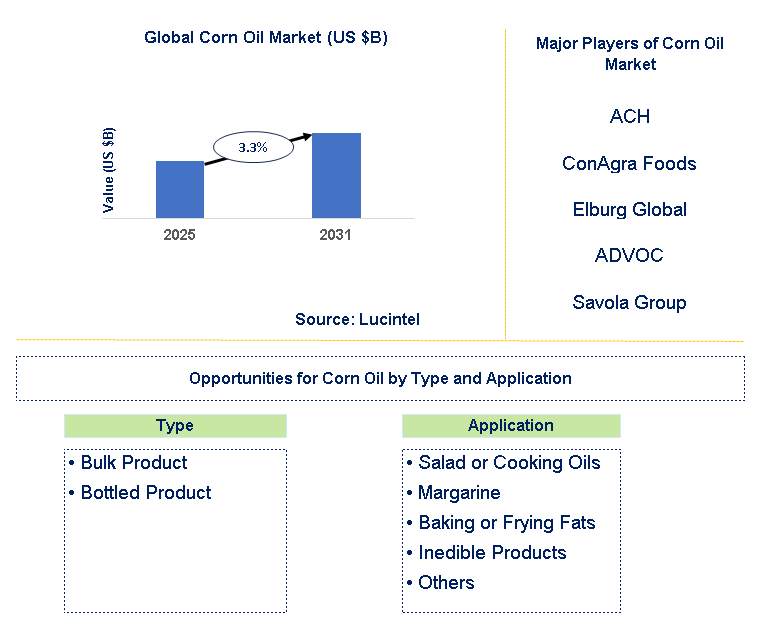 Global Corn Oil Market (US $B)

Value (US $B)

3.3%

2025

2031

Source: Lucintel

Major Players of Corn Oil Market

ACH

ConAgra Foods

Elburg Global

ADVOC

Savola Group

Opportunities for Corn Oil by Type and Application

Type

• Bulk Product
• Bottled Product

Application

• Salad or Cooking Oils
• Margarine
• Baking or Frying Fats
• Inedible Products
• Others